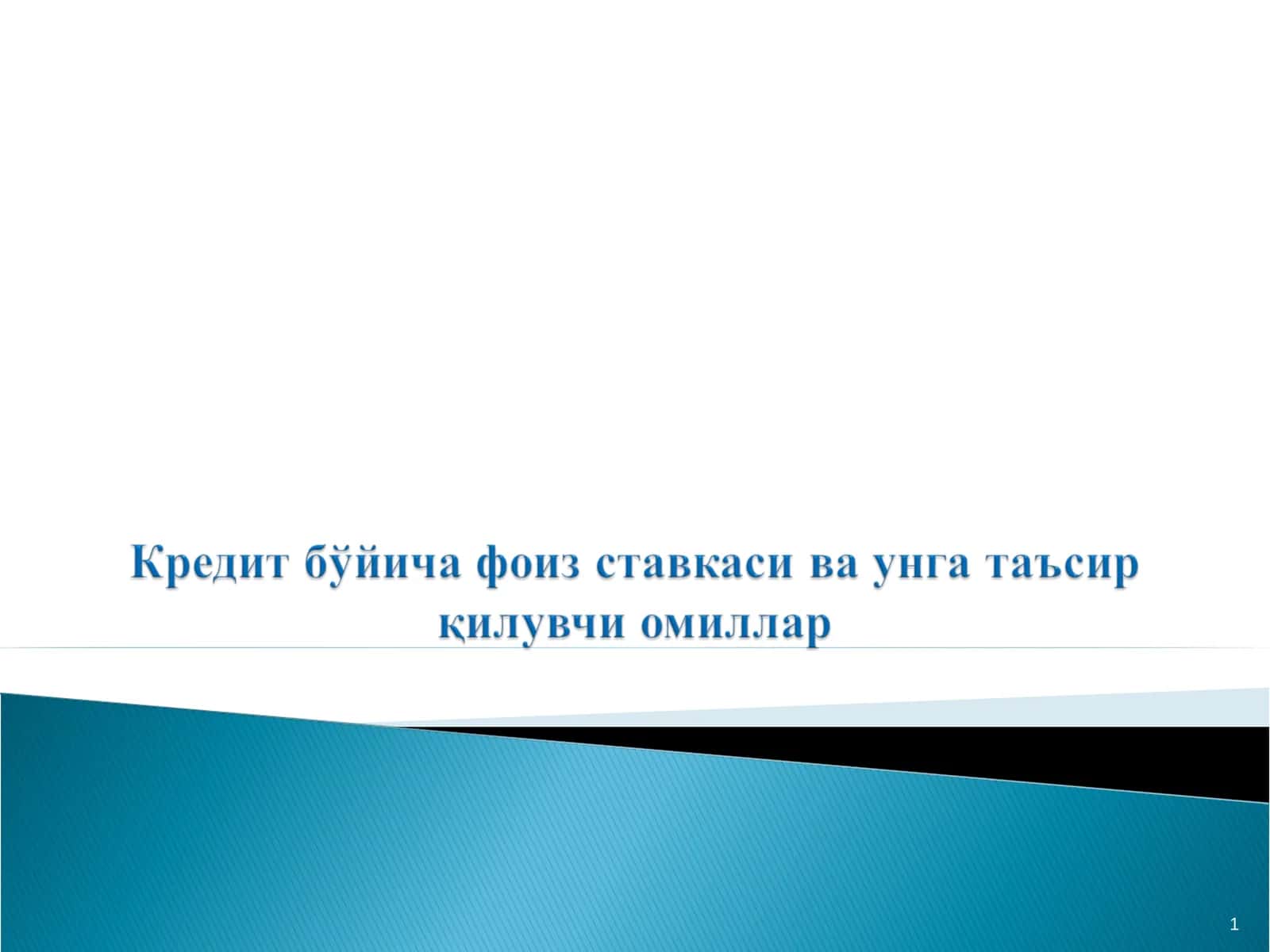 Кредит бўйича фоиз ставкаси ва унга таъсир қилувчи омиллар

1